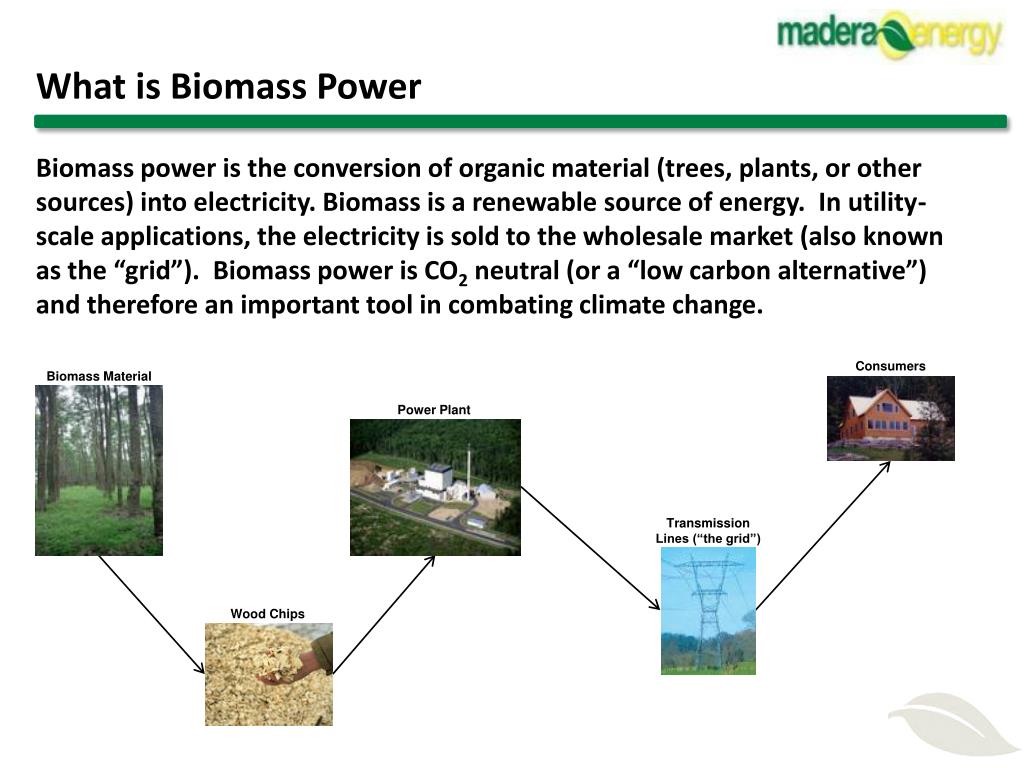 madera energy

What is Biomass Power

Biomass power is the conversion of organic material (trees, plants, or other sources) into electricity. Biomass is a renewable source of energy. In utility-scale applications, the electricity is sold to the wholesale market (also known as the “grid”). Biomass power is $CO_2$ neutral (or a “low carbon alternative”) and therefore an important tool in combating climate change.

Biomass Material

Wood Chips

Power Plant

Transmission Lines (“the grid”)

Consumers